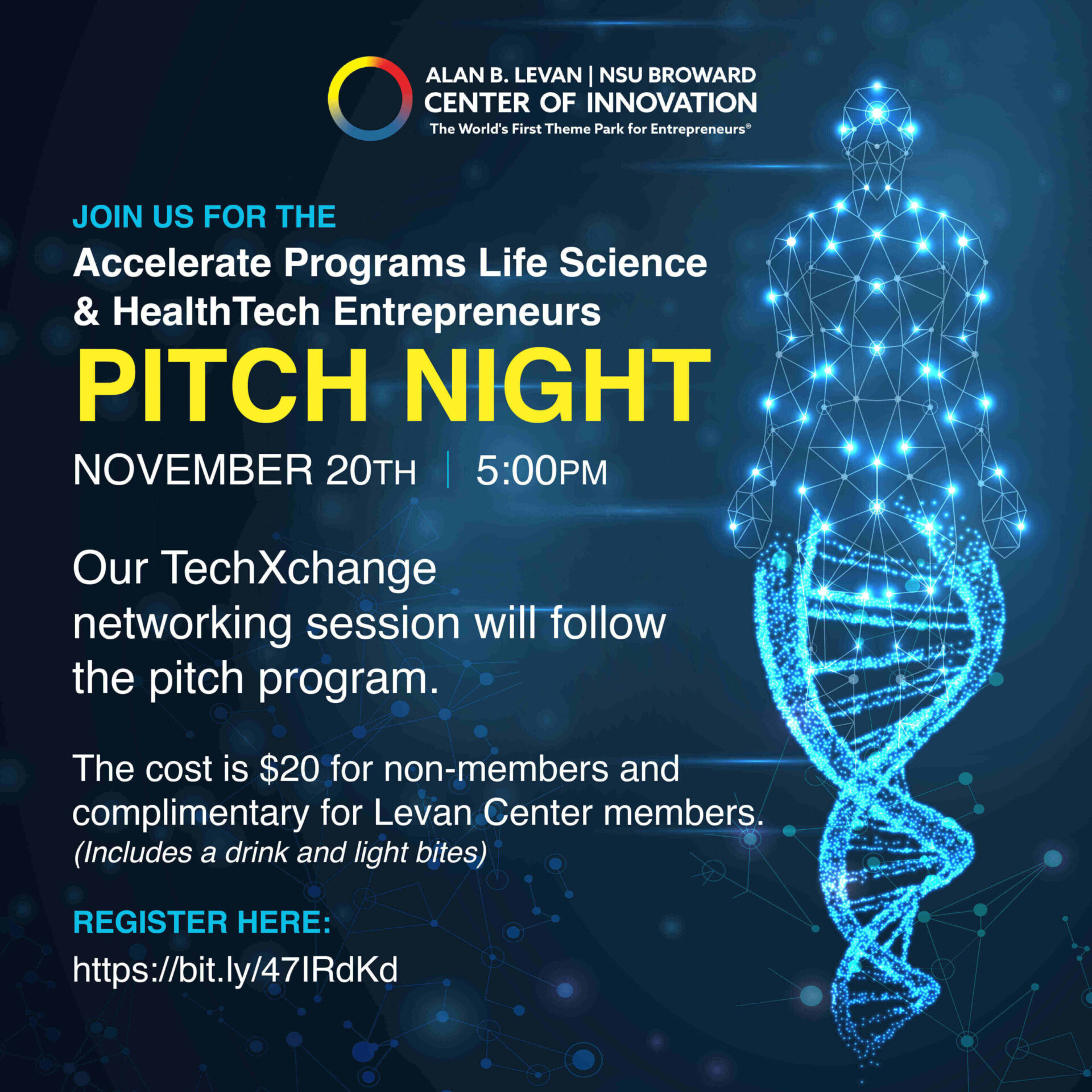 ALAN B. LEVAN | NSU BROWARD
CENTER OF INNOVATION
The World's First Theme Park for Entrepreneurs®

JOIN US FOR THE
Accelerate Programs Life Science & HealthTech Entrepreneurs
PITCH NIGHT
NOVEMBER 20TH | 5:00PM

Our TechXchange networking session will follow the pitch program.

The cost is $20 for non-members and complimentary for Levan Center members.
(Includes a drink and light bites)

REGISTER HERE:
https://bit.ly/47IRdKd